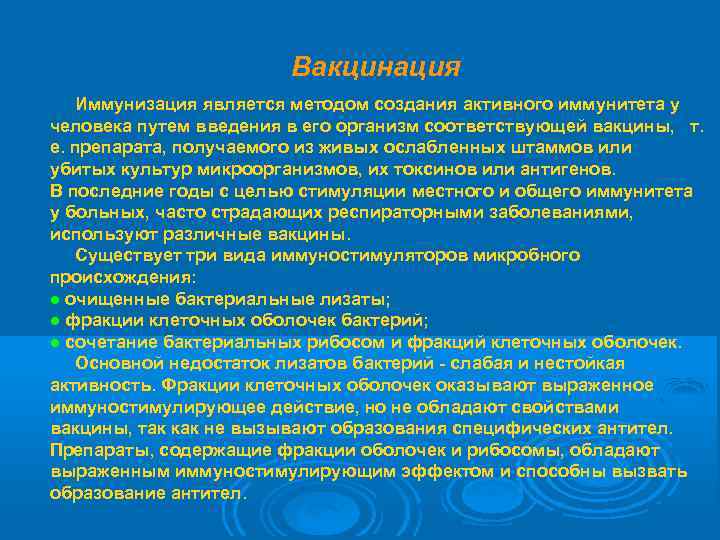 Вакцинация

Иммунизация является методом создания активного иммунитета у человека путем введения в его организм соответствующей вакцины, т. е. препарата, получаемого из живых ослабленных штаммов или убитых культур микроорганизмов, их токсинов или антигенов.
В последние годы с целью стимуляции местного и общего иммунитета у больных, часто страдающих респираторными заболеваниями, используют различные вакцины.

Существует три вида иммуностимуляторов микробного происхождения:
● очищенные бактериальные лизаты;
● фракции клеточных оболочек бактерий;
● сочетание бактериальных рибосом и фракций клеточных оболочек.

Основной недостаток лизатов бактерий - слабая и нестойкая активность. Фракции клеточных оболочек оказывают выраженное иммуностимулирующее действие, но не обладают свойствами вакцины, так как не вызывают образования специфических антител. Препараты, содержащие фракции оболочек и рибосомы, обладают выраженным иммуностимулирующим эффектом и способны вызвать образование антител.